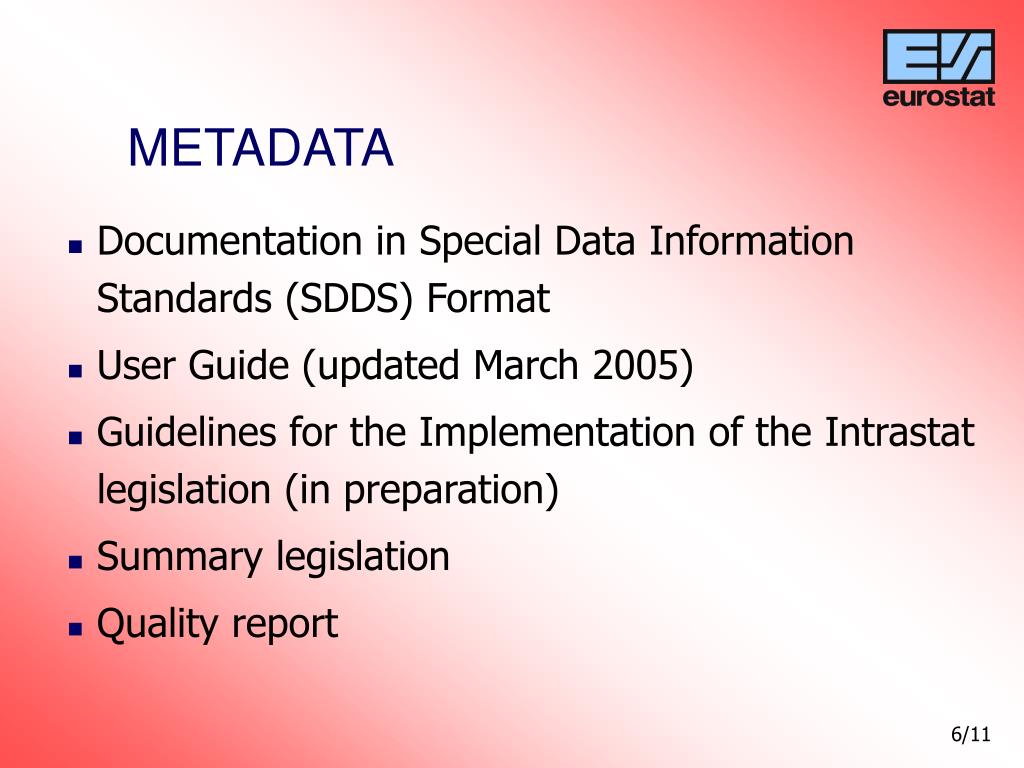 eurostat

METADATA

- Documentation in Special Data Information Standards (SDDS) Format
- User Guide (updated March 2005)
- Guidelines for the Implementation of the Intrastat legislation (in preparation)
- Summary legislation
- Quality report

6/11